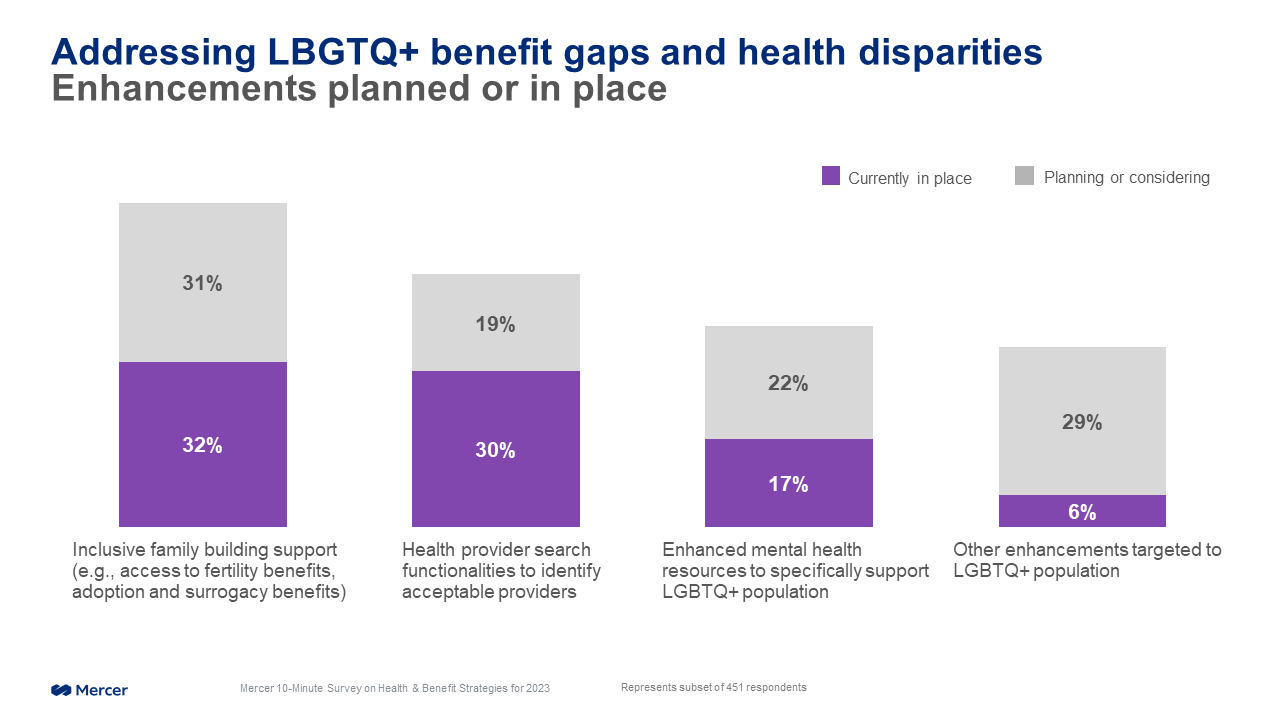 Addressing LBGTQ+ benefit gaps and health disparities
Enhancements planned or in place

Currently in place
Planning or considering

31%
32%
19%
30%
22%
17%
29%
6%

Inclusive family building support (e.g., access to fertility benefits, adoption and surrogacy benefits)

Health provider search functionalities to identify acceptable providers

Enhanced mental health resources to specifically support LGBTQ+ population

Other enhancements targeted to LGBTQ+ population

Mercer

Mercer 10-Minute Survey on Health & Benefit Strategies for 2023

Represents subset of 451 respondents